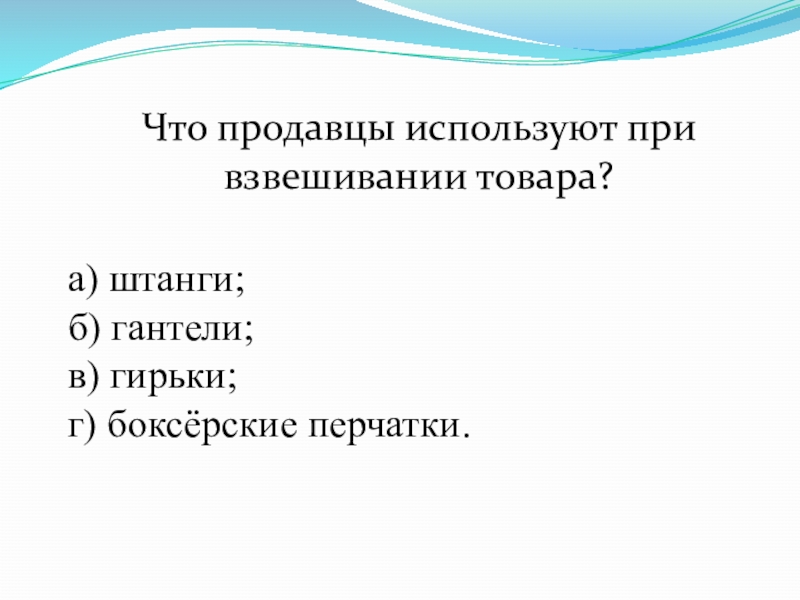 Что продавцы используют при взвешивании товара?

а) штанги;
б) гантели;
в) гирьки;
г) боксёрские перчатки.